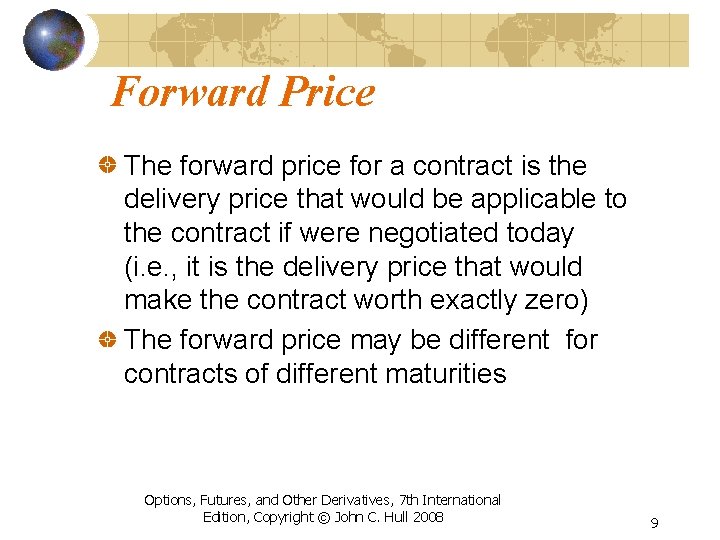 Forward Price

The forward price for a contract is the delivery price that would be applicable to the contract if were negotiated today (i.e., it is the delivery price that would make the contract worth exactly zero)

The forward price may be different for contracts of different maturities

Options, Futures, and Other Derivatives, 7th International Edition, Copyright © John C. Hull 2008

9